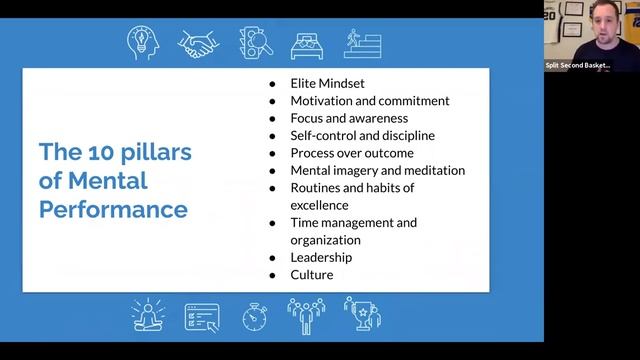 The 10 pillars of Mental Performance

- Elite Mindset
- Motivation and commitment
- Focus and awareness
- Self-control and discipline
- Process over outcome
- Mental imagery and meditation
- Routines and habits of excellence
- Time management and organization
- Leadership
- Culture

Split Second Basket...